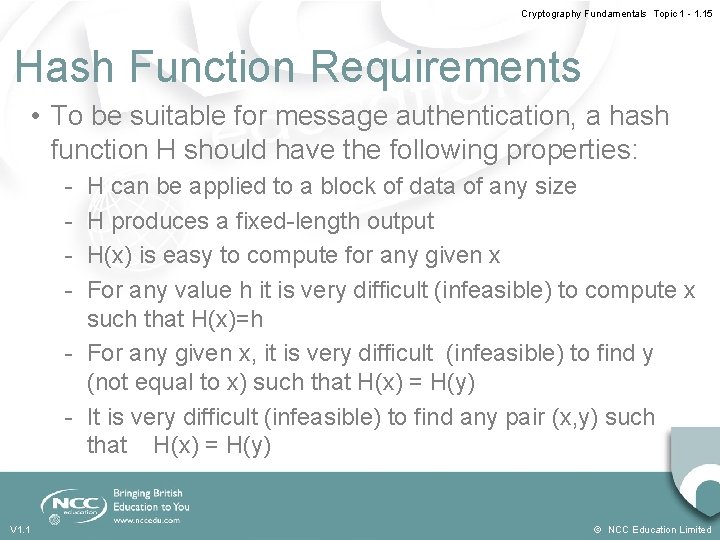 Cryptography Fundamentals Topic 1 - 1.15

Hash Function Requirements

• To be suitable for message authentication, a hash function H should have the following properties:
- H can be applied to a block of data of any size
- H produces a fixed-length output
- H(x) is easy to compute for any given x
- For any value h it is very difficult (infeasible) to compute x such that H(x)=h
- For any given x, it is very difficult (infeasible) to find y (not equal to x) such that H(x) = H(y)
- It is very difficult (infeasible) to find any pair (x,y) such that H(x) = H(y)

NCC education

Bringing British Education to You
www.nccedu.com

V1.1

© NCC Education Limited